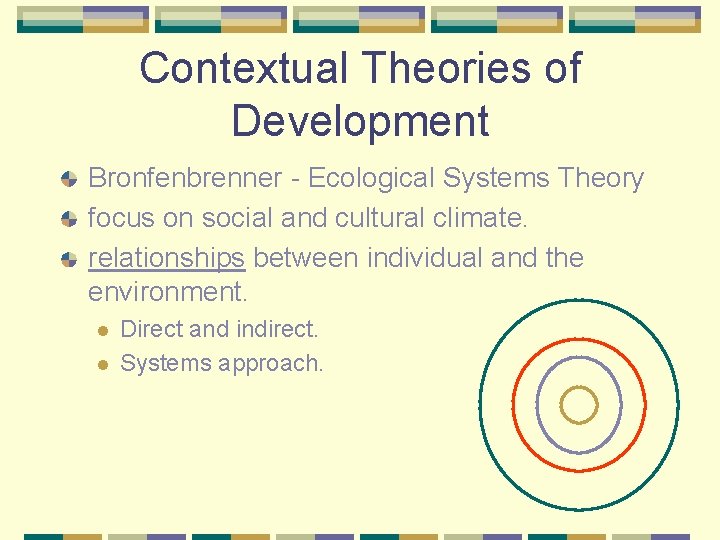 Contextual Theories of Development

Bronfenbrenner - Ecological Systems Theory

focus on social and cultural climate.

relationships between individual and the environment.

Direct and indirect.

Systems approach.